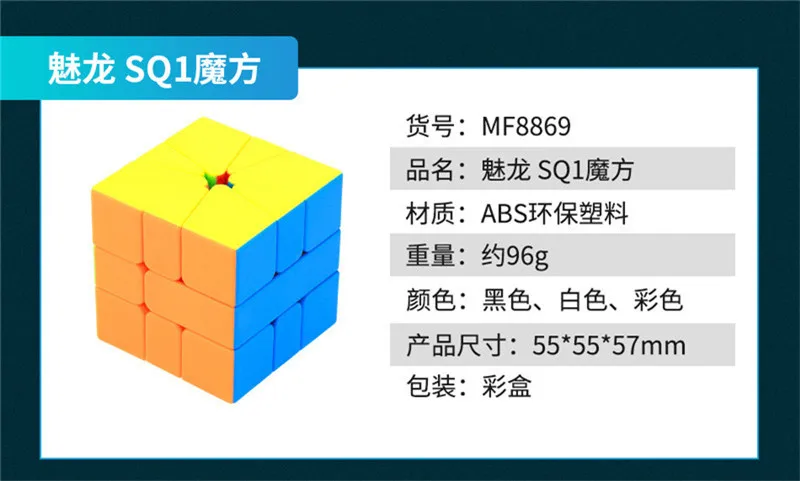 魅龙 SQ1魔方

货号：MF8869
品名：魅龙 SQ1魔方
材质：ABS环保塑料
重量：约96g
颜色：黑色、白色、彩色
产品尺寸：55*55*57mm
包装：彩盒